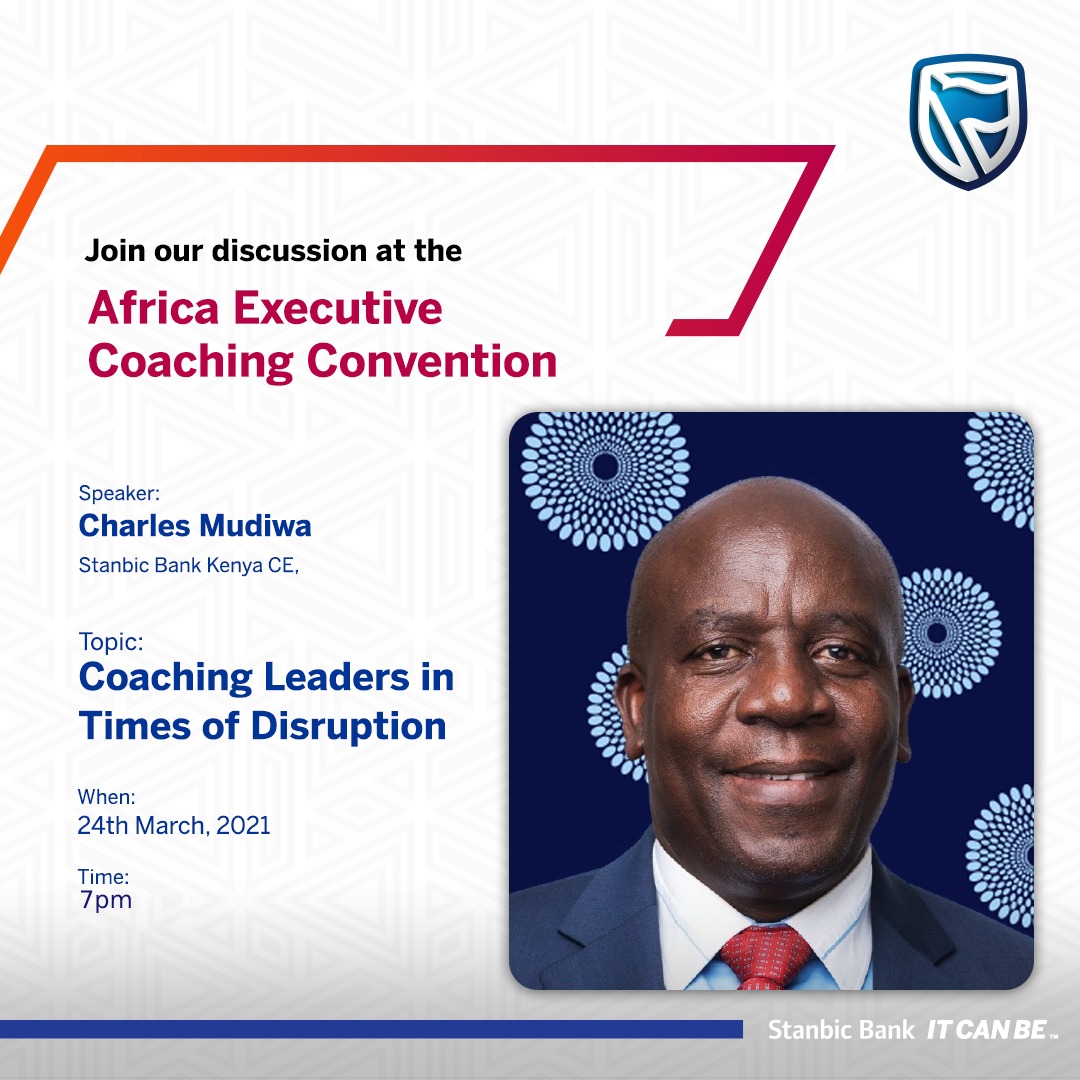 Join our discussion at the

Africa Executive Coaching Convention

Speaker:
Charles Mudiwa
Stanbic Bank Kenya CE,

Topic:
Coaching Leaders in Times of Disruption

When:
24th March, 2021

Time:
7pm

Stanbic Bank IT CAN BE™